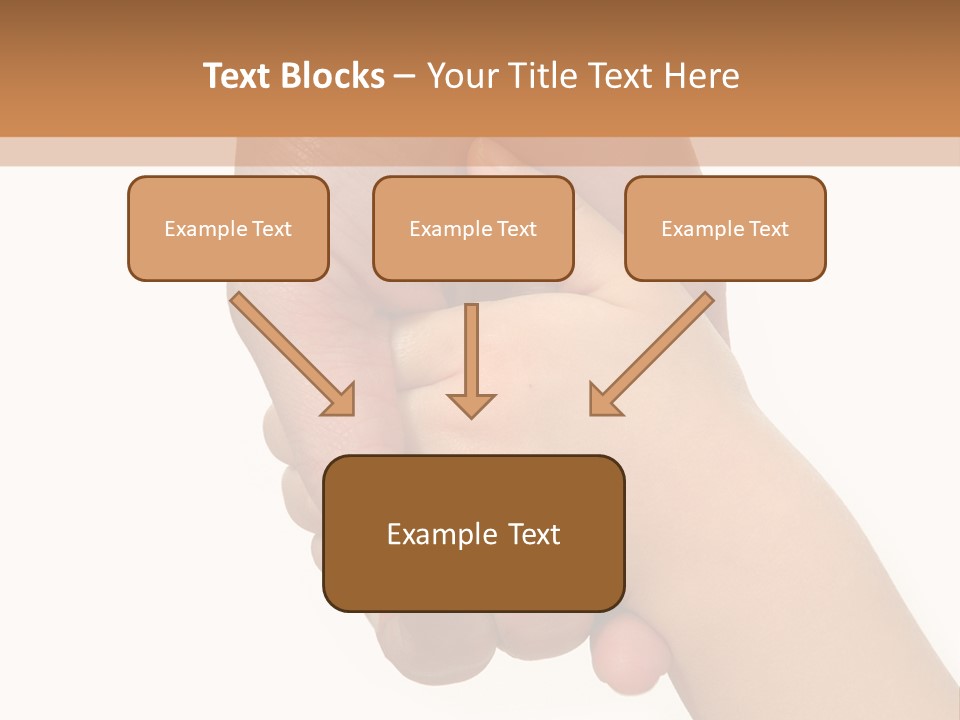 Text Blocks – Your Title Text Here

Example Text

Example Text

Example Text

Example Text